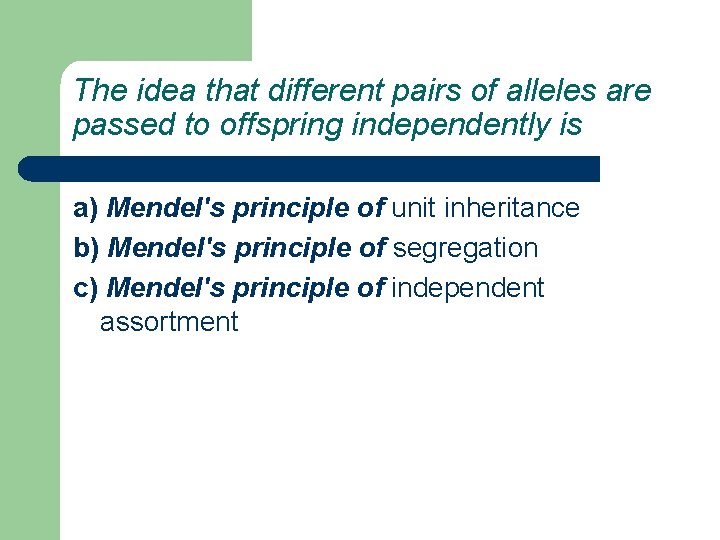 The idea that different pairs of alleles are passed to offspring independently is

a) Mendel's principle of unit inheritance
b) Mendel's principle of segregation
c) Mendel's principle of independent assortment